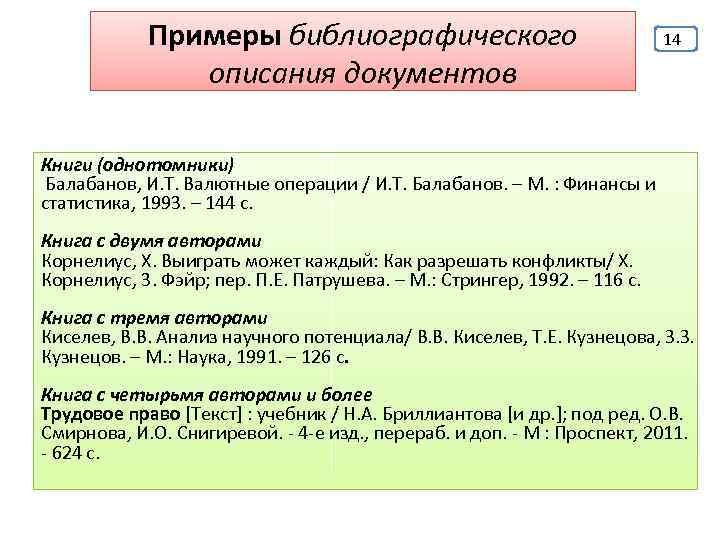 Примеры библиографического описания документов

14

Книги (однотомники)
Балабанов, И.Т. Валютные операции / И.Т. Балабанов. – М. : Финансы и статистика, 1993. – 144 с.

Книга с двумя авторами
Корнелиус, Х. Выиграть может каждый: Как разрешать конфликты/ Х. Корнелиус, З. Фэйр; пер. П.Е. Патрушева. – М.: Стрингер, 1992. – 116 с.

Книга с тремя авторами
Киселев, В.В. Анализ научного потенциала/ В.В. Киселев, Т.Е. Кузнецова, З.З. Кузнецов. – М.: Наука, 1991. – 126 с.

Книга с четырьмя авторами и более
Трудовое право [Текст] : учебник / Н.А. Бриллиантова [и др.]; под ред. О.В. Смирнова, И.О. Снигиревой. - 4-е изд., перераб. и доп. - М : Проспект, 2011. - 624 с.